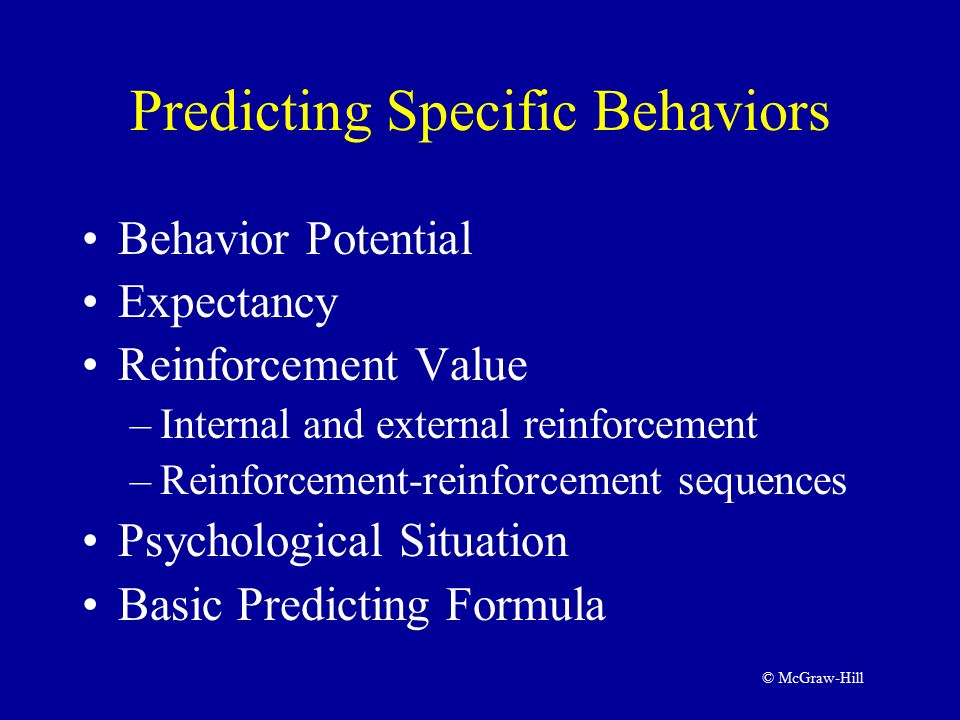 Predicting Specific Behaviors

• Behavior Potential
• Expectancy
• Reinforcement Value
  – Internal and external reinforcement
  – Reinforcement-reinforcement sequences
• Psychological Situation
• Basic Predicting Formula

© McGraw-Hill